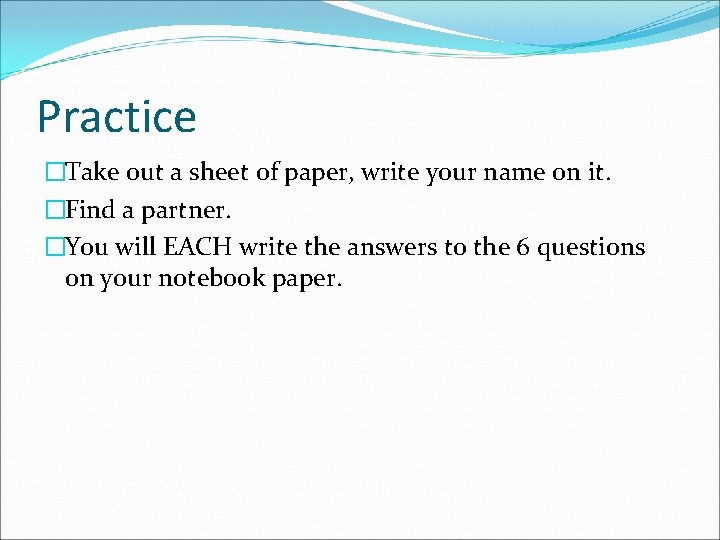 Practice

□Take out a sheet of paper, write your name on it.

□Find a partner.

□You will EACH write the answers to the 6 questions on your notebook paper.